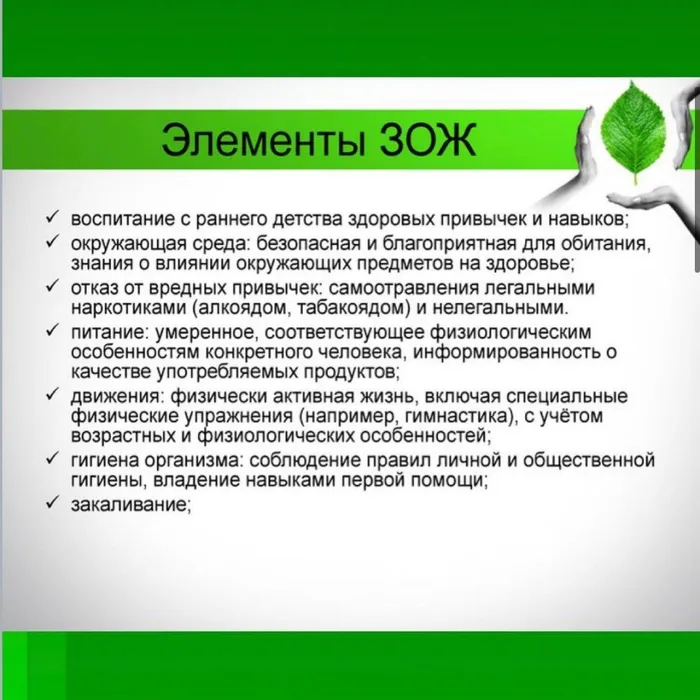 Элементы ЗОЖ

✓ воспитание с раннего детства здоровых привычек и навыков;
✓ окружающая среда: безопасная и благоприятная для обитания, знания о влиянии окружающих предметов на здоровье;
✓ отказ от вредных привычек: самоотравления легальными наркотиками (алкоядом, табакоядом) и нелегальными.
✓ питание: умеренное, соответствующее физиологическим особенностям конкретного человека, информированность о качестве употребляемых продуктов;
✓ движения: физически активная жизнь, включая специальные физические упражнения (например, гимнастика), с учётом возрастных и физиологических особенностей;
✓ гигиена организма: соблюдение правил личной и общественной гигиены, владение навыками первой помощи;
✓ закаливание;